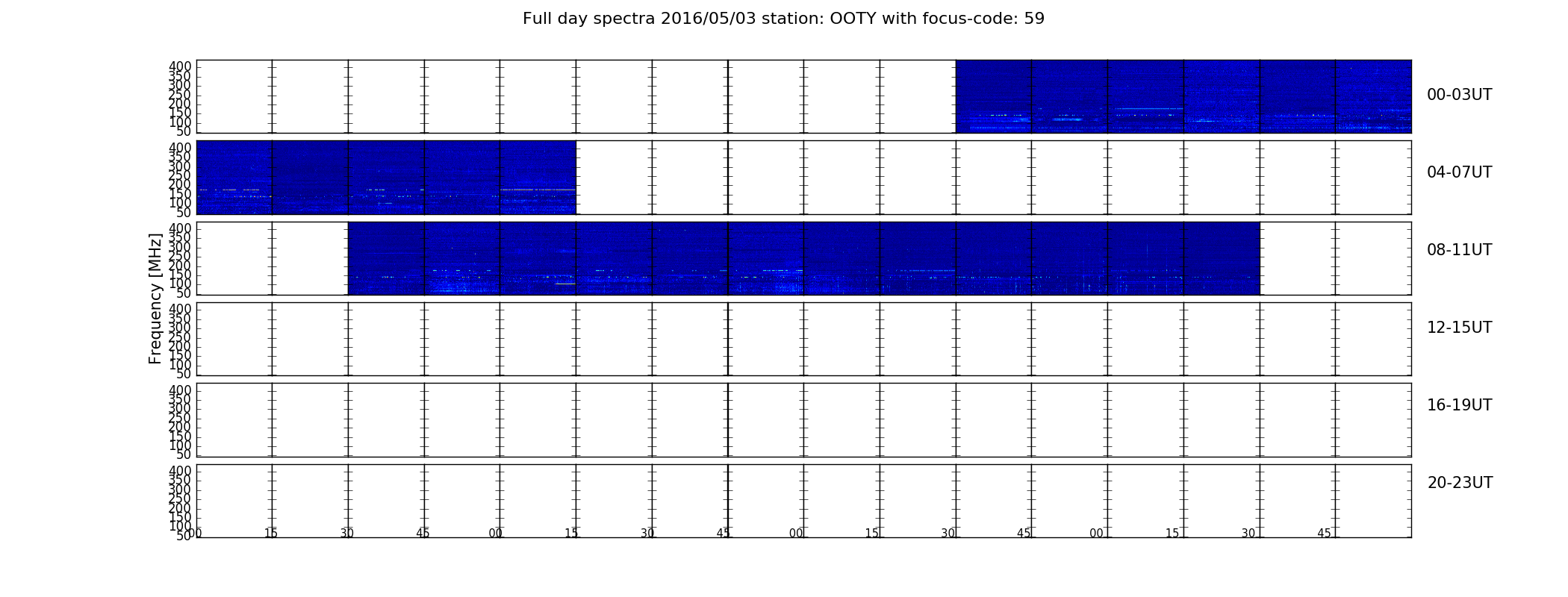 Full day spectra 2016/05/03 station: OOTY with focus-code: 59

400
350
300
250
200
150
100
50

00-03UT

400
350
300
250
200
150
100
50

04-07UT

Frequency [MHz]

400
350
300
250
200
150
100
50

08-11UT

400
350
300
250
200
150
100
50

12-15UT

400
350
300
250
200
150
100
50

16-19UT

400
350
300
250
200
150
100
50

20-23UT

00 15 30 45 00 15 30 45 00 15 30 45 00 15 30 45